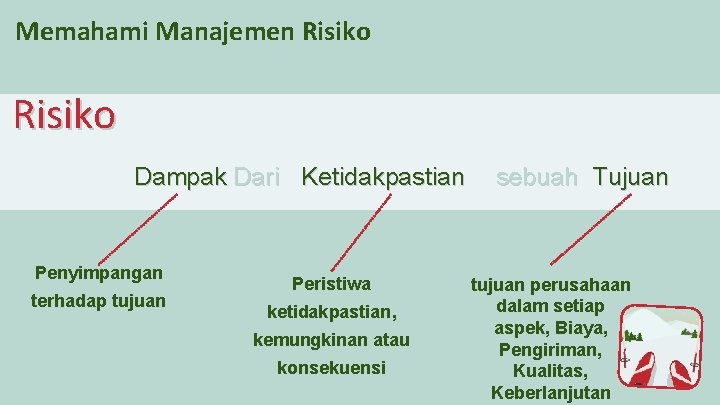 Memahami Manajemen Risiko

Risiko

Dampak Dari Ketidakpastian sebuah Tujuan

Penyimpangan terhadap tujuan

Peristiwa ketidakpastian, kemungkinan atau konsekuensi

tujuan perusahaan dalam setiap aspek, Biaya, Pengiriman, Kualitas, Keberlanjutan